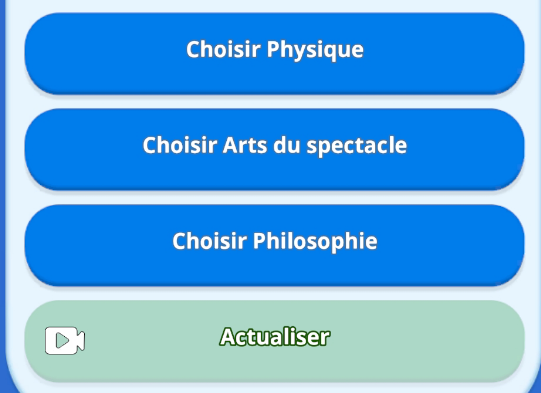 Choisir Physique

Choisir Arts du spectacle

Choisir Philosophie

Actualiser